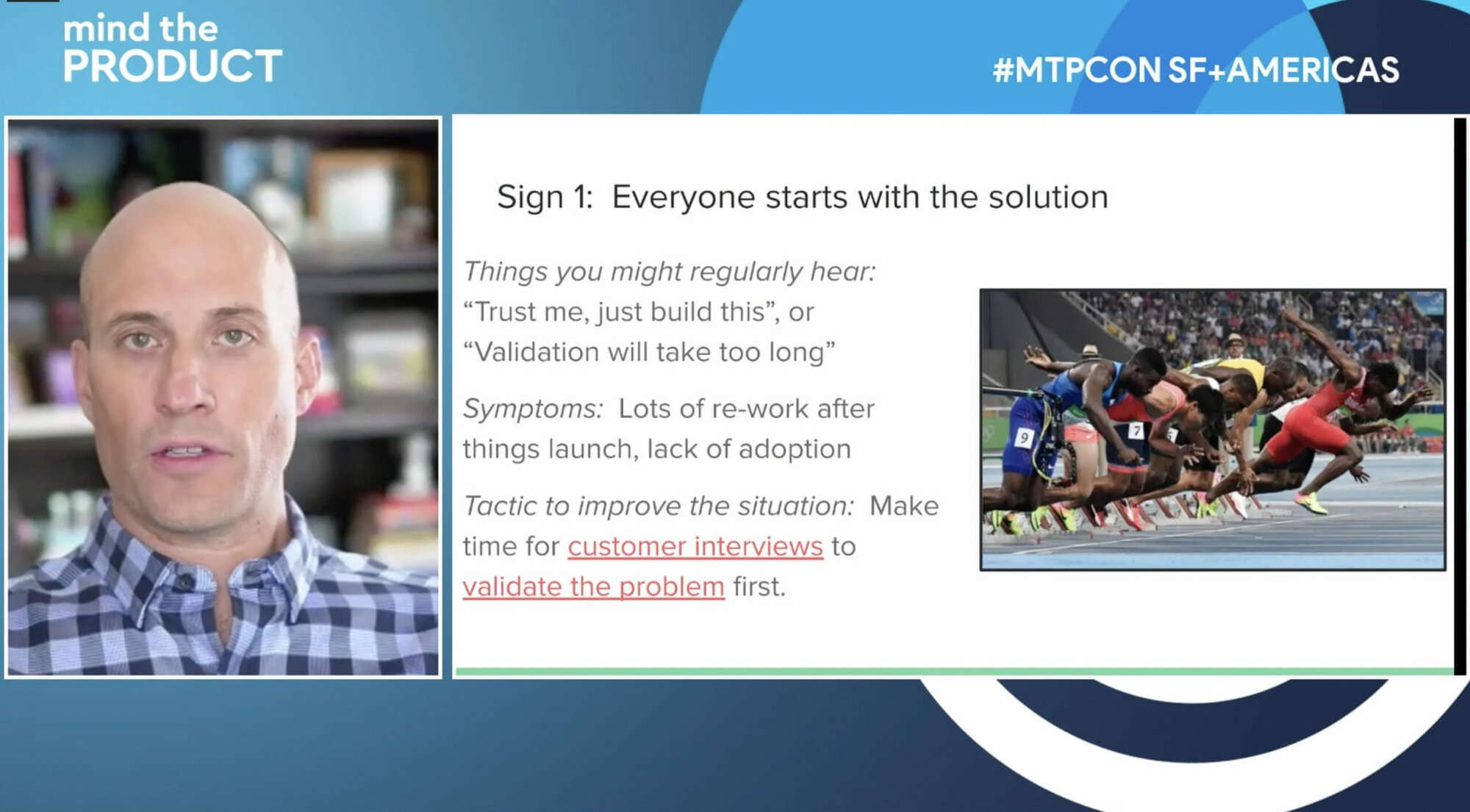 mind the PRODUCT

#MTPCON SF+AMERICAS

Sign 1: Everyone starts with the solution

Things you might regularly hear: “Trust me, just build this”, or “Validation will take too long”

Symptoms: Lots of re-work after things launch, lack of adoption

Tactic to improve the situation: Make time for customer interviews to validate the problem first.

9

7